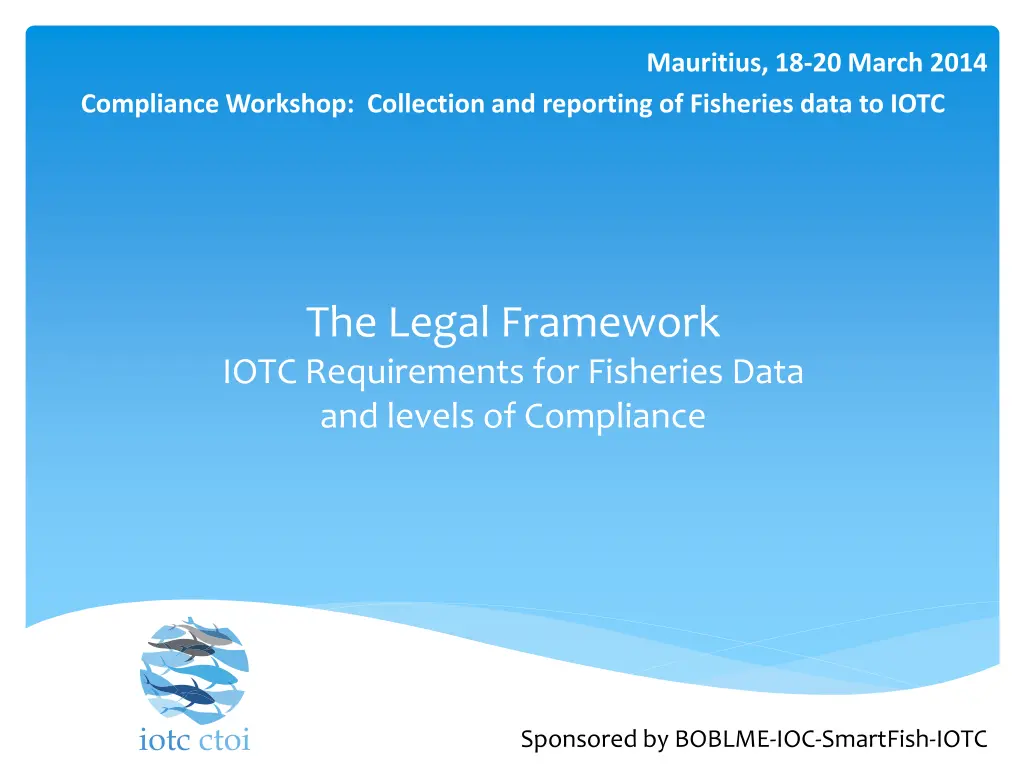 Mauritius, 18-20 March 2014

Compliance Workshop: Collection and reporting of Fisheries data to IOTC

The Legal Framework
IOTC Requirements for Fisheries Data and levels of Compliance

iotc ctoi

Sponsored by BOBLME-IOC-SmartFish-IOTC